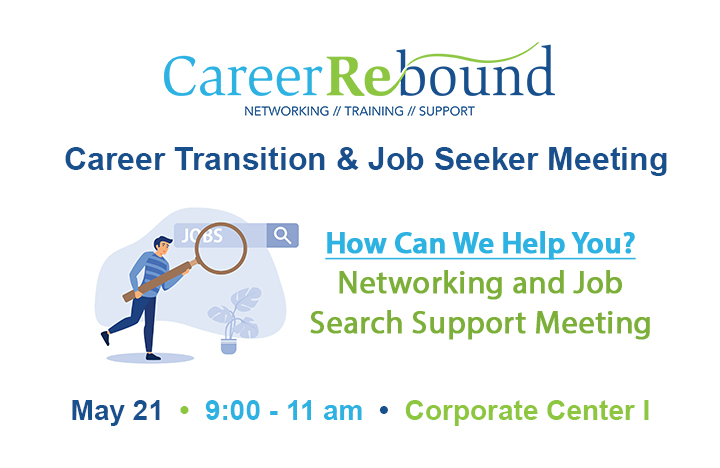 CareerRebound
NETWORKING // TRAINING // SUPPORT

Career Transition & Job Seeker Meeting

JOBS

How Can We Help You?
Networking and Job Search Support Meeting

May 21 • 9:00 - 11 am • Corporate Center I